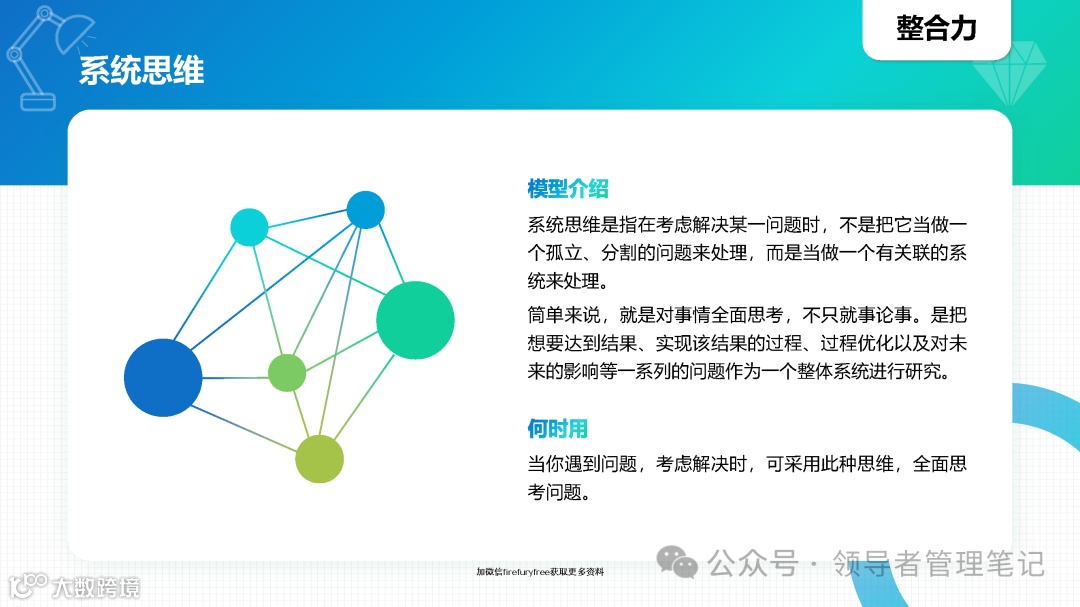 整合力

系统思维

模型介绍

系统思维是指在考虑解决某一问题时，不是把它当做一个孤立、分割的问题来处理，而是当做一个有关联的系统来处理。

简单来说，就是对事情全面思考，不只就事论事。是把想要达到结果、实现该结果的过程、过程优化以及对未来的影响等一系列的问题作为一个整体系统进行研究。

何时用

当你遇到问题，考虑解决时，可采用此种思维，全面思考问题。

加微信firefuryfree获取更多资料

公众号 · 领导者管理笔记

大数跨境